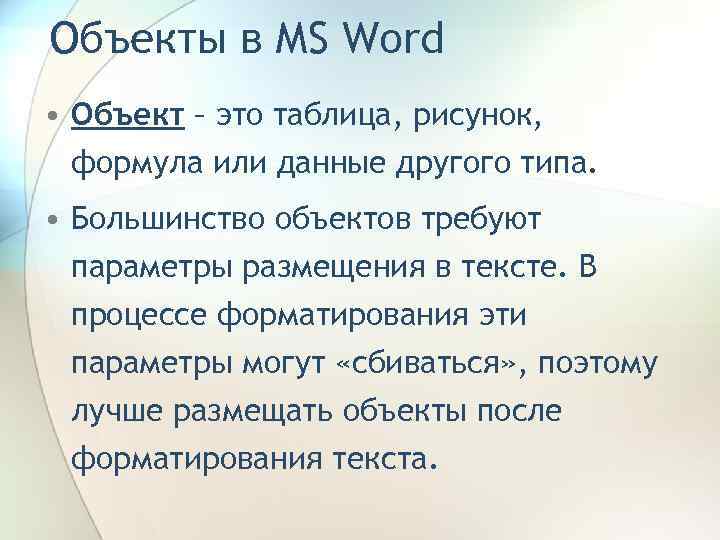 Объекты в MS Word

• Объект – это таблица, рисунок, формула или данные другого типа.

• Большинство объектов требуют параметры размещения в тексте. В процессе форматирования эти параметры могут «сбиваться», поэтому лучше размещать объекты после форматирования текста.